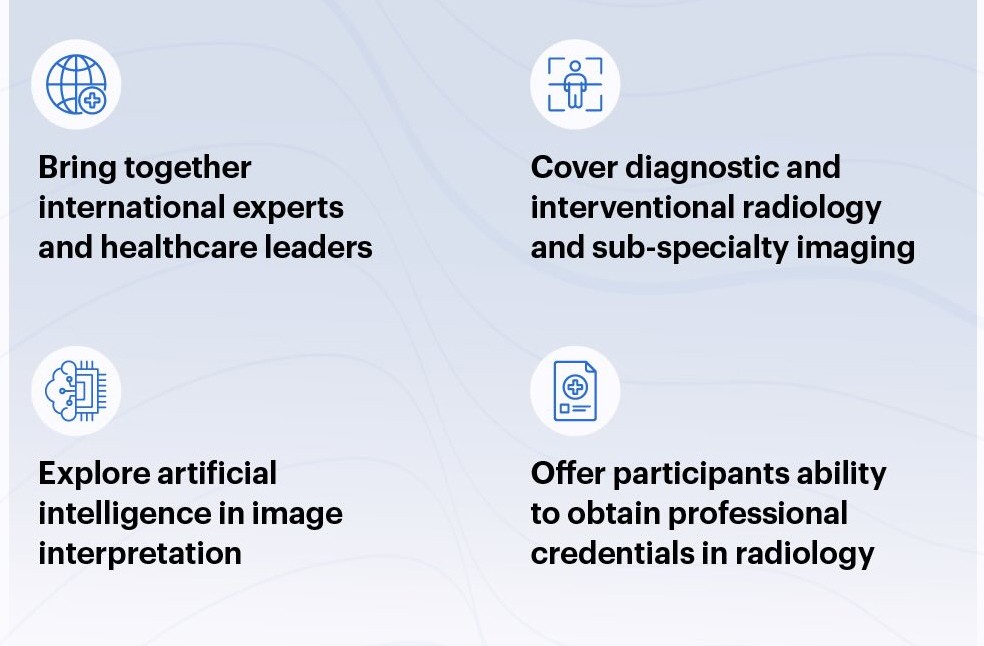 Bring together international experts and healthcare leaders

Cover diagnostic and interventional radiology and sub-specialty imaging

Explore artificial intelligence in image interpretation

Offer participants ability to obtain professional credentials in radiology